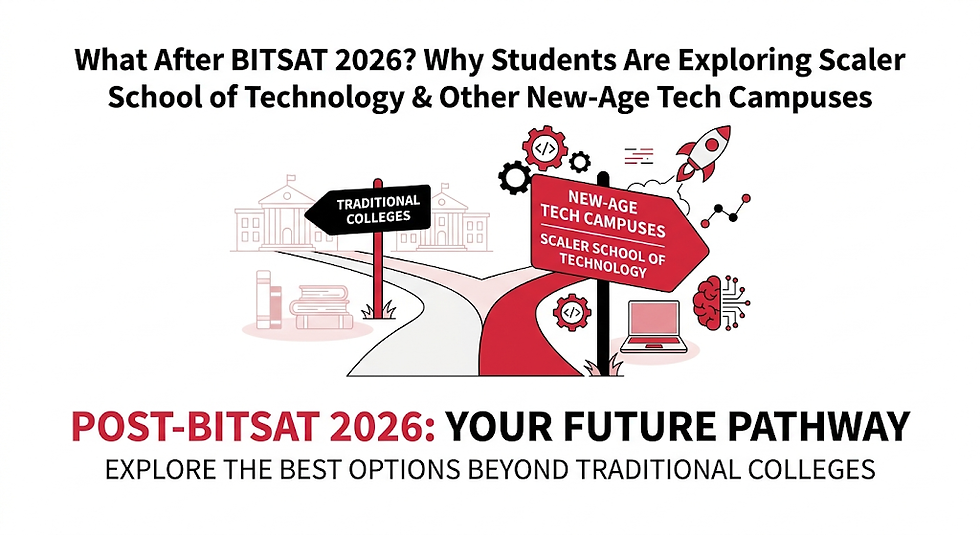 What After BITSAT 2026? Why Students Are Exploring Scaler School of Technology & Other New-Age Tech Campuses

TRADITIONAL COLLEGES

NEW-AGE TECH CAMPUSES

SCALER SCHOOL OF TECHNOLOGY

</>

</>

POST-BITSAT 2026: YOUR FUTURE PATHWAY

EXPLORE THE BEST OPTIONS BEYOND TRADITIONAL COLLEGES